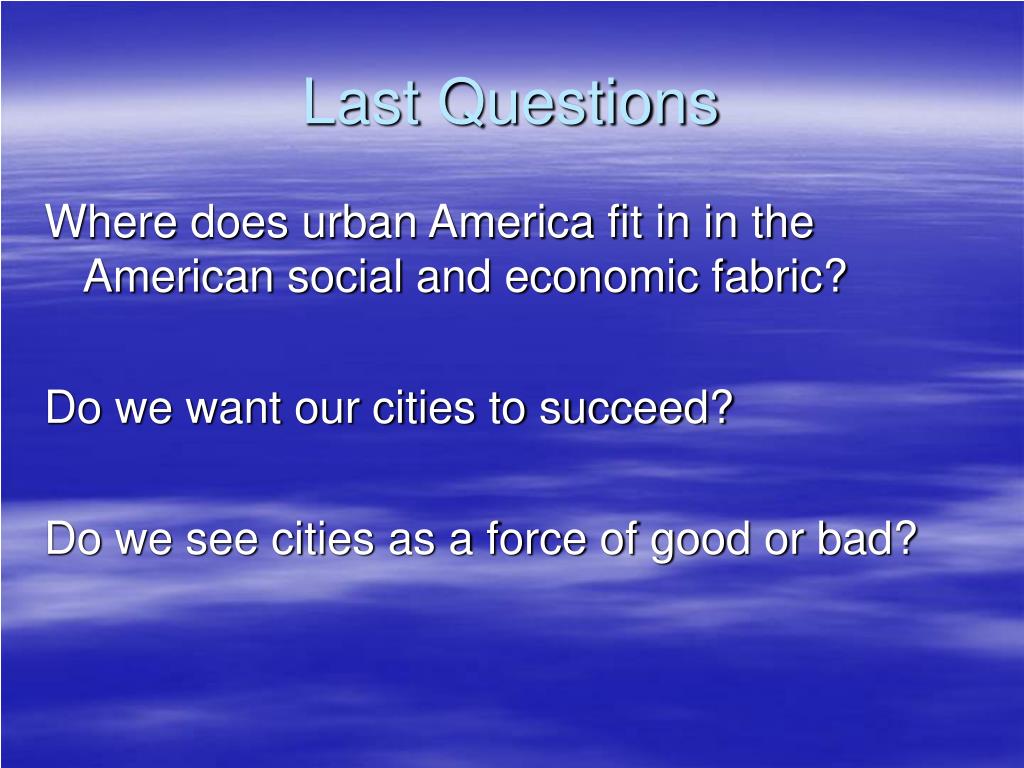 Last Questions

Where does urban America fit in in the American social and economic fabric?

Do we want our cities to succeed?

Do we see cities as a force of good or bad?